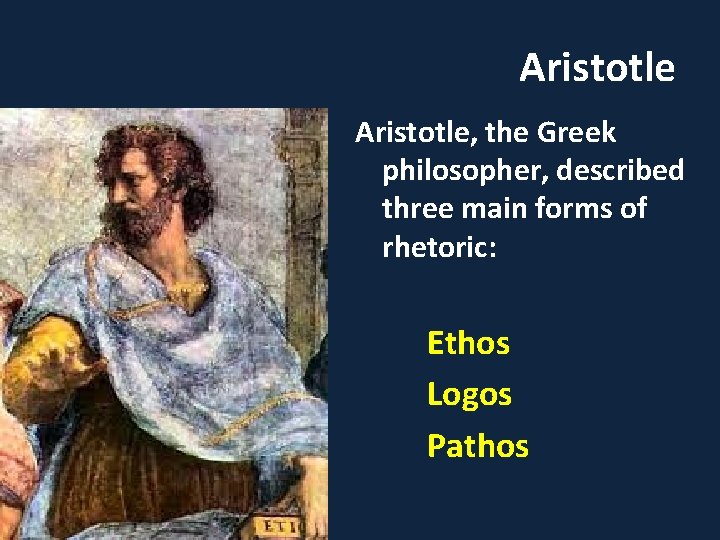 Aristotle

Aristotle, the Greek philosopher, described three main forms of rhetoric:

Ethos
Logos
Pathos

ETI